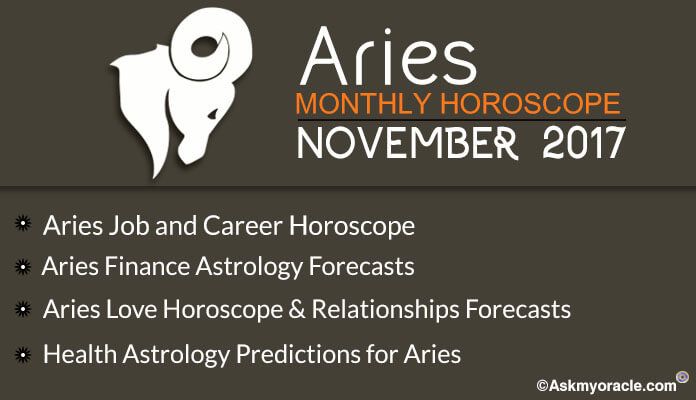 Aries
MONTHLY HOROSCOPE
NOVEMBER 2017

Aries Job and Career Horoscope
Aries Finance Astrology Forecasts
Aries Love Horoscope & Relationships Forecasts
Health Astrology Predictions for Aries

©Askmyoracle.com